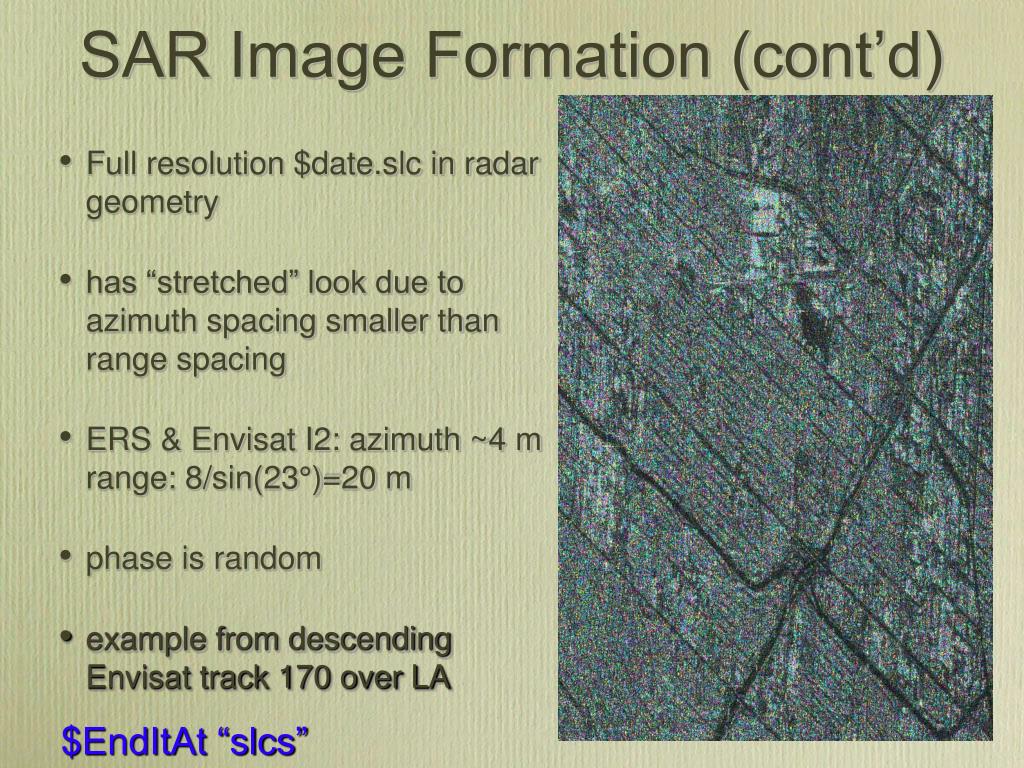 SAR Image Formation (cont’d)

• Full resolution \$date.slc in radar geometry

• has “stretched” look due to azimuth spacing smaller than range spacing

• ERS & Envisat I2: azimuth ~4 m range: 8/sin(23°)=20 m

• phase is random

• example from descending Envisat track 170 over LA

\$EndItAt “slcs”